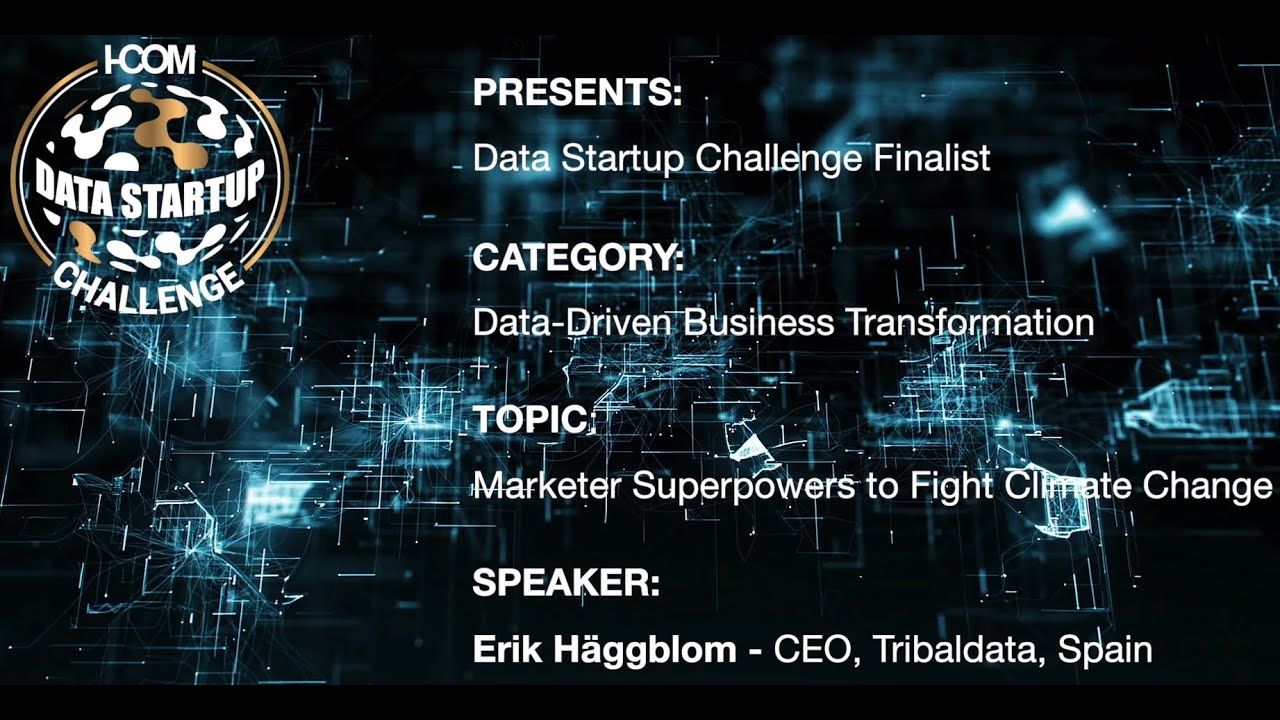 I-COM
DATA STARTUP
CHALLENGE

PRESENTS:
Data Startup Challenge Finalist

CATEGORY:
Data-Driven Business Transformation

TOPIC:
Marketer Superpowers to Fight Climate Change

SPEAKER:
Erik Häggblom - CEO, Tribaldata, Spain